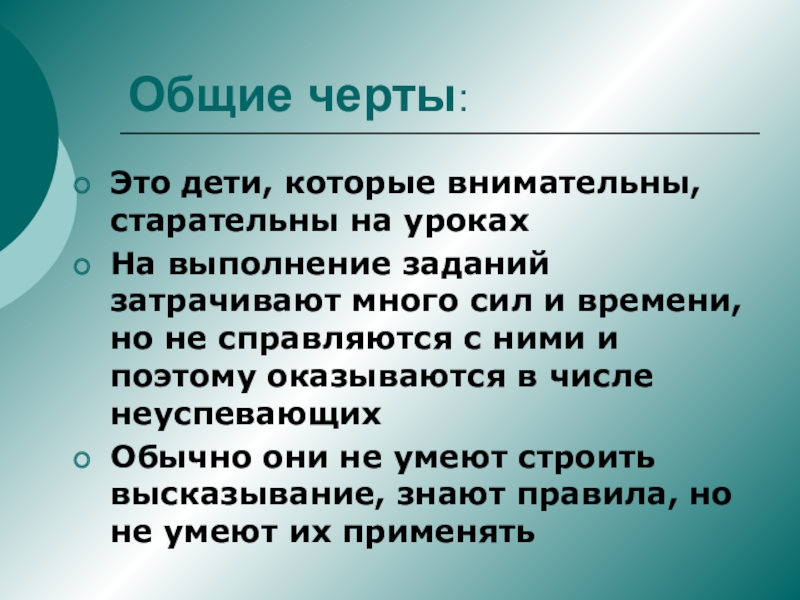 Общие черты:

Это дети, которые внимательны, старательны на уроках

На выполнение заданий затрачивают много сил и времени, но не справляются с ними и поэтому оказываются в числе неуспевающих

Обычно они не умеют строить высказывание, знают правила, но не умеют их применять